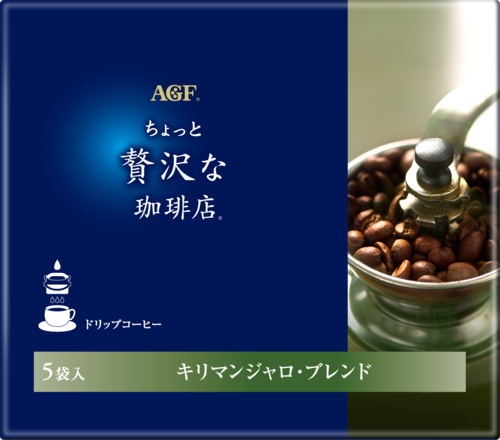 AGF®

ちょっと
贅沢な
珈琲店®

ドリップコーヒー

5袋入

キリマンジャロ・ブレンド